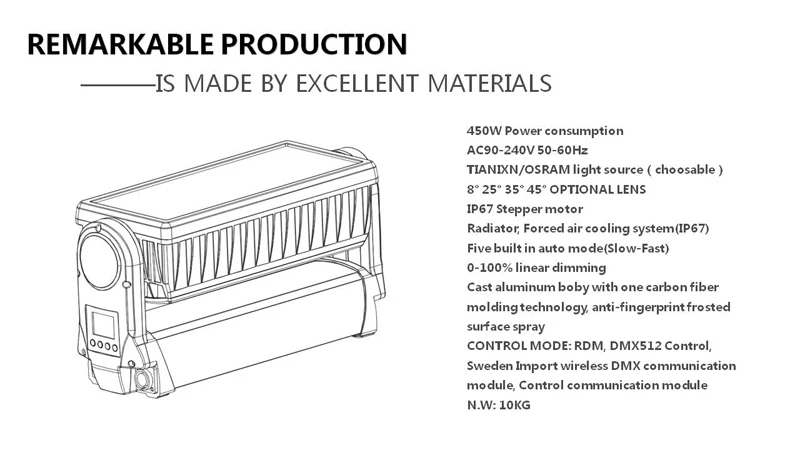 REMARKABLE PRODUCTION

———IS MADE BY EXCELLENT MATERIALS

450W Power consumption
AC90-240V 50-60Hz
TIANIXN/OSRAM light source ( choosable )
8° 25° 35° 45° OPTIONAL LENS
IP67 Stepper motor
Radiator, Forced air cooling system(IP67)
Five built in auto mode(Slow-Fast)
0-100% linear dimming
Cast aluminum boby with one carbon fiber molding technology, anti-fingerprint frosted surface spray
CONTROL MODE: RDM, DMX512 Control, Sweden Import wireless DMX communication module, Control communication module
N.W: 10KG